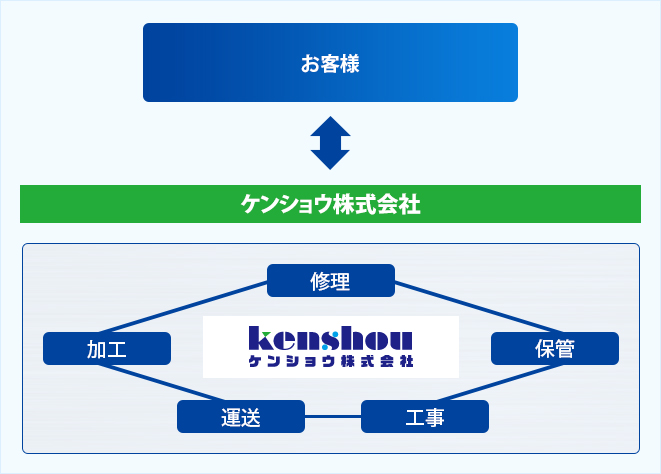 お客様

ケンショウ株式会社

修理

加工

kenshou
ケンショウ株式会社

保管

運送

工事